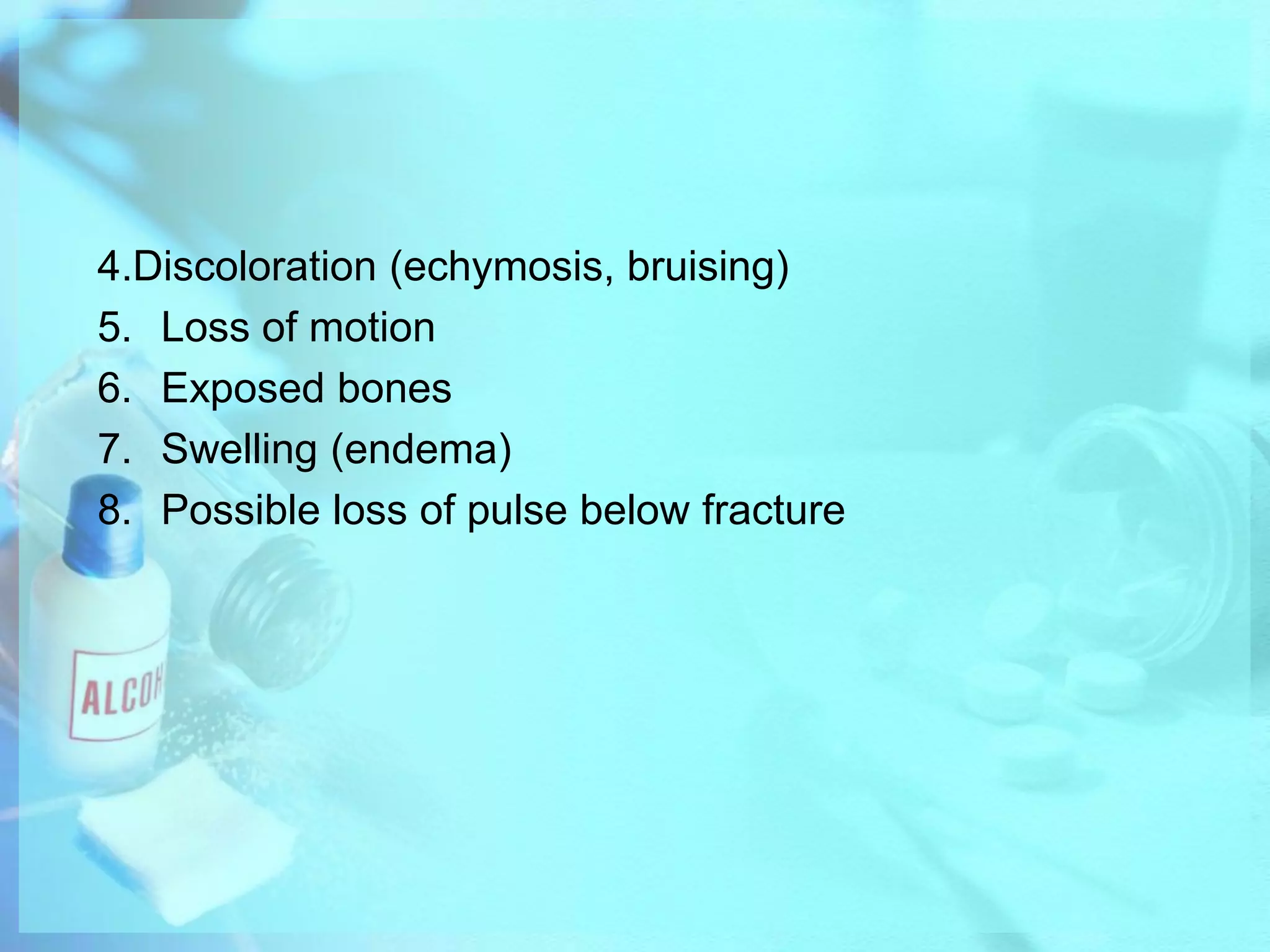 4.Discoloration (echymosis, bruising)
5. Loss of motion
6. Exposed bones
7. Swelling (endema)
8. Possible loss of pulse below fracture

ALCOH